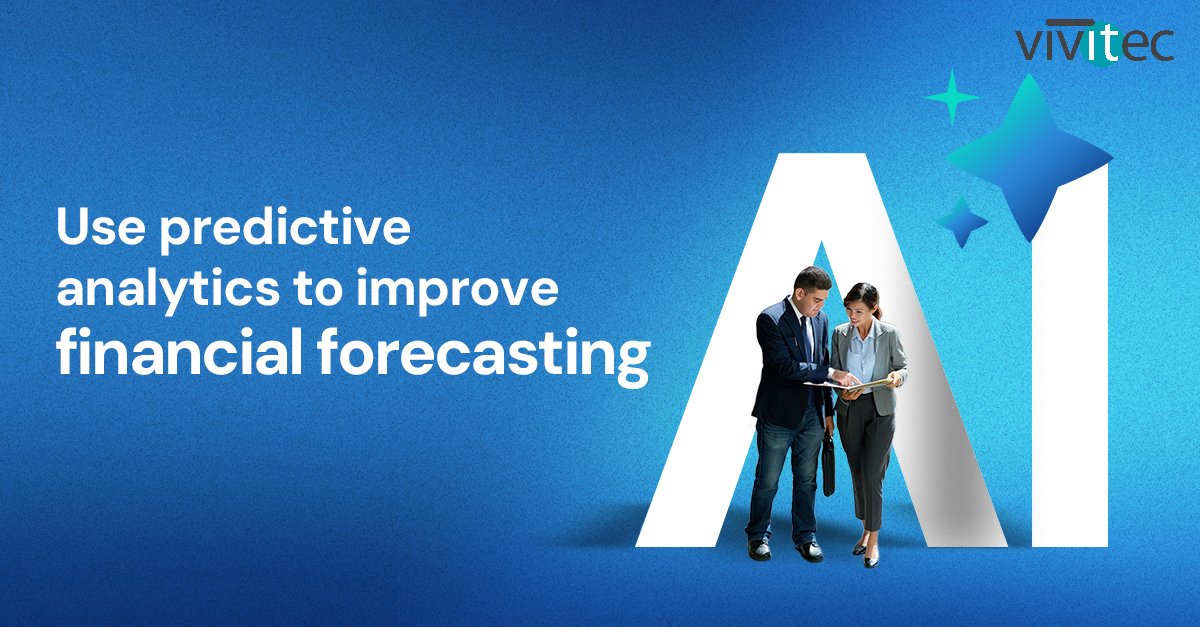 vivitec

Use predictive analytics to improve financial forecasting

AI